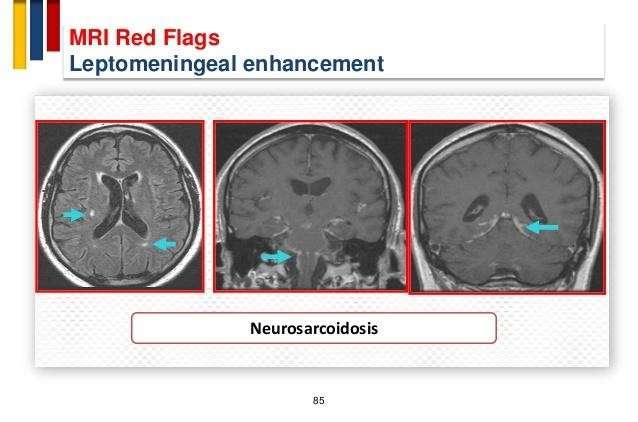 MRI Red Flags
Leptomeningeal enhancement

Neurosarcoidosis

85